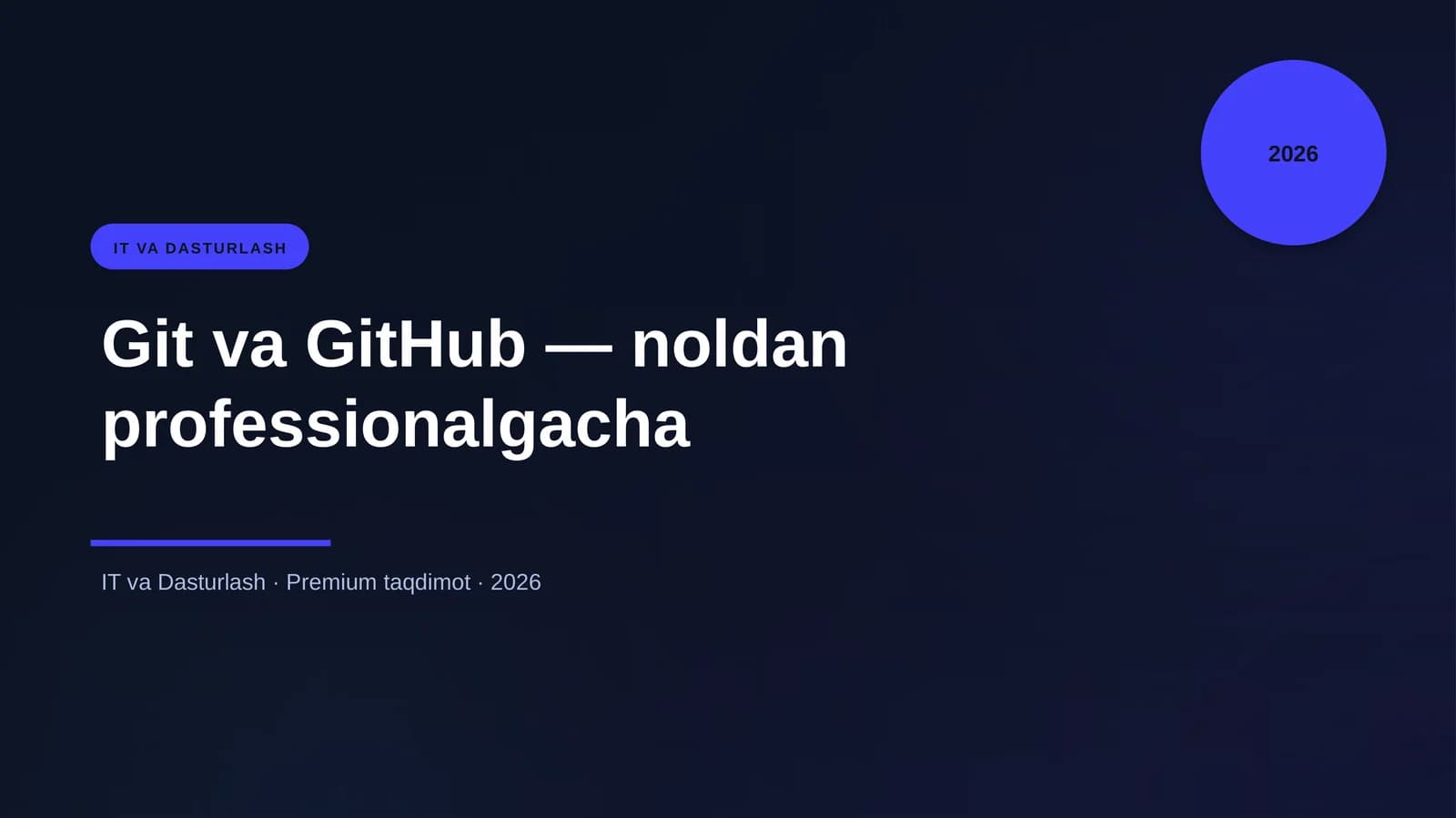 2026

IT VA DASTURLASH

Git va GitHub — noldan professionalgacha

IT va Dasturlash · Premium taqdimot · 2026